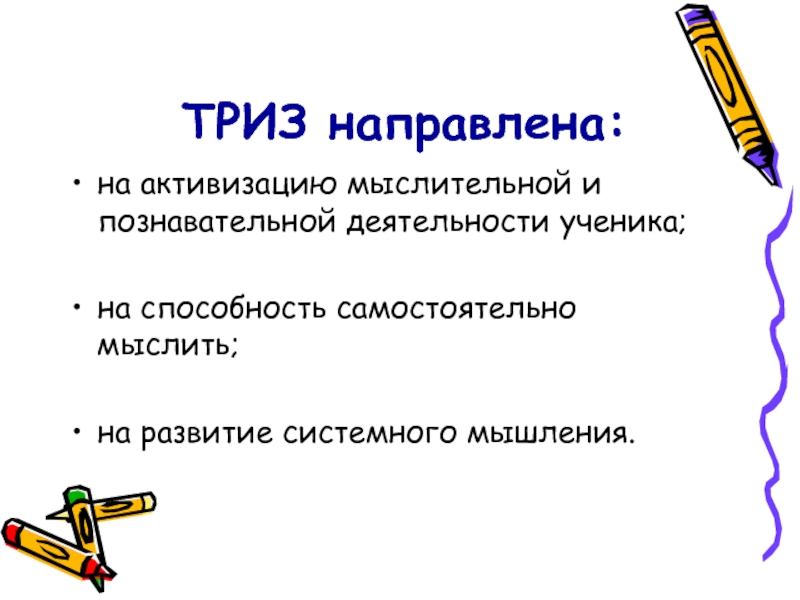 ТРИЗ направлена:

• на активизацию мыслительной и познавательной деятельности ученика;

• на способность самостоятельно мыслить;

• на развитие системного мышления.